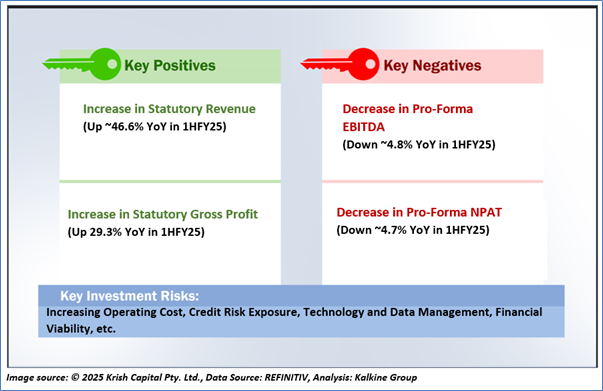 Key Positives

Increase in Statutory Revenue
(Up ~46.6% YoY in 1HFY25)

Increase in Statutory Gross Profit
(Up 29.3% YoY in 1HFY25)

Key Negatives

Decrease in Pro-Forma EBITDA
(Down ~4.8% YoY in 1HFY25)

Decrease in Pro-Forma NPAT
(Down ~4.7% YoY in 1HFY25)

Key Investment Risks:
Increasing Operating Cost, Credit Risk Exposure, Technology and Data Management, Financial Viability, etc.

Image source: © 2025 Krish Capital Pty. Ltd., Data Source: REFINITIV, Analysis: Kalkine Group